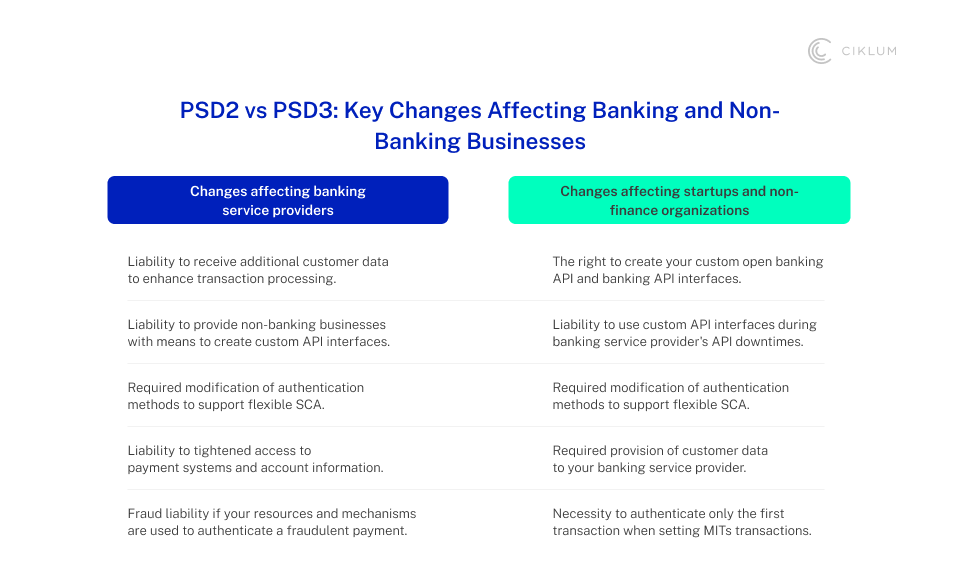 CIKLUM

PSD2 vs PSD3: Key Changes Affecting Banking and Non-Banking Businesses

| Changes affecting banking service providers | Changes affecting startups and non-finance organizations |
|---|---|
| Liability to receive additional customer data to enhance transaction processing. | The right to create your custom open banking API and banking API interfaces. |
| Liability to provide non-banking businesses with means to create custom API interfaces. | Liability to use custom API interfaces during banking service provider's API downtimes. |
| Required modification of authentication methods to support flexible SCA. | Required modification of authentication methods to support flexible SCA. |
| Liability to tightened access to payment systems and account information. | Required provision of customer data to your banking service provider. |
| Fraud liability if your resources and mechanisms are used to authenticate a fraudulent payment. | Necessity to authenticate only the first transaction when setting MITs transactions. |